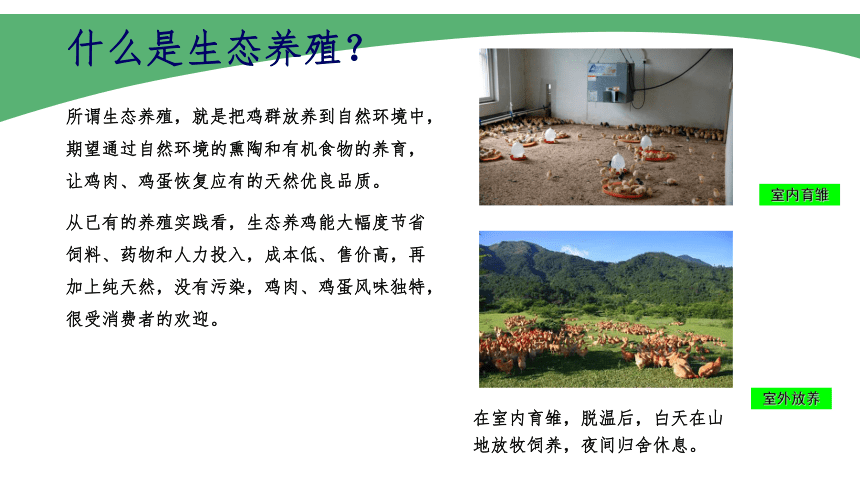 什么是生态养殖？

所谓生态养殖，就是把鸡群放养到自然环境中，期望通过自然环境的熏陶和有机食物的养育，让鸡肉、鸡蛋恢复应有的天然优良品质。

从已有的养殖实践看，生态养鸡能大幅度节省饲料、药物和人力投入，成本低、售价高，再加上纯天然，没有污染，鸡肉、鸡蛋风味独特，很受消费者的欢迎。

室内育雏

室外放养

在室内育雏，脱温后，白天在山地放牧饲养，夜间归舍休息。